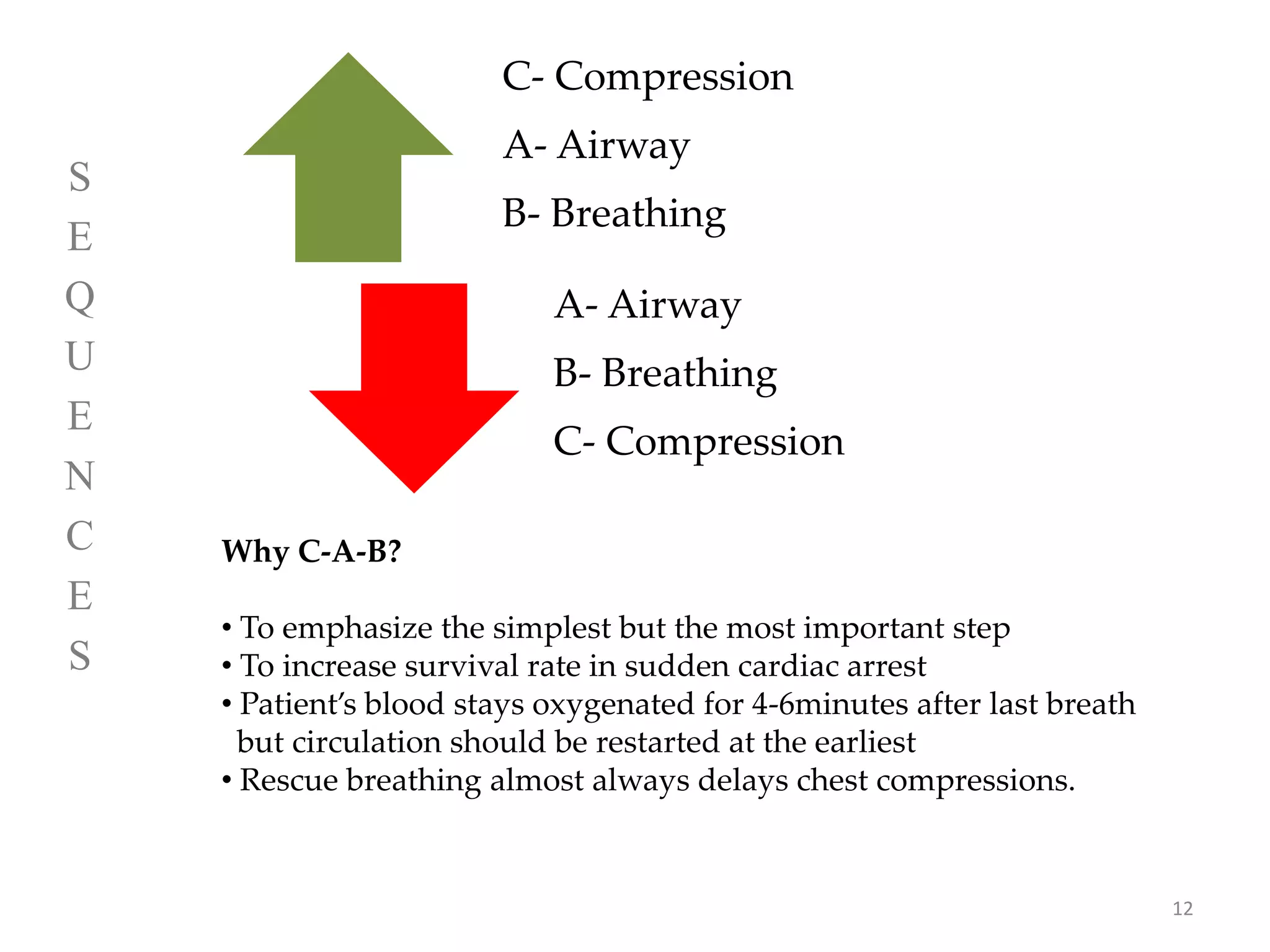 S
E
Q
U
E
N
C
E
S

C- Compression

A- Airway

B- Breathing

A- Airway

B- Breathing

C- Compression

Why C-A-B?

• To emphasize the simplest but the most important step
• To increase survival rate in sudden cardiac arrest
• Patient's blood stays oxygenated for 4-6minutes after last breath but circulation should be restarted at the earliest
• Rescue breathing almost always delays chest compressions.

12